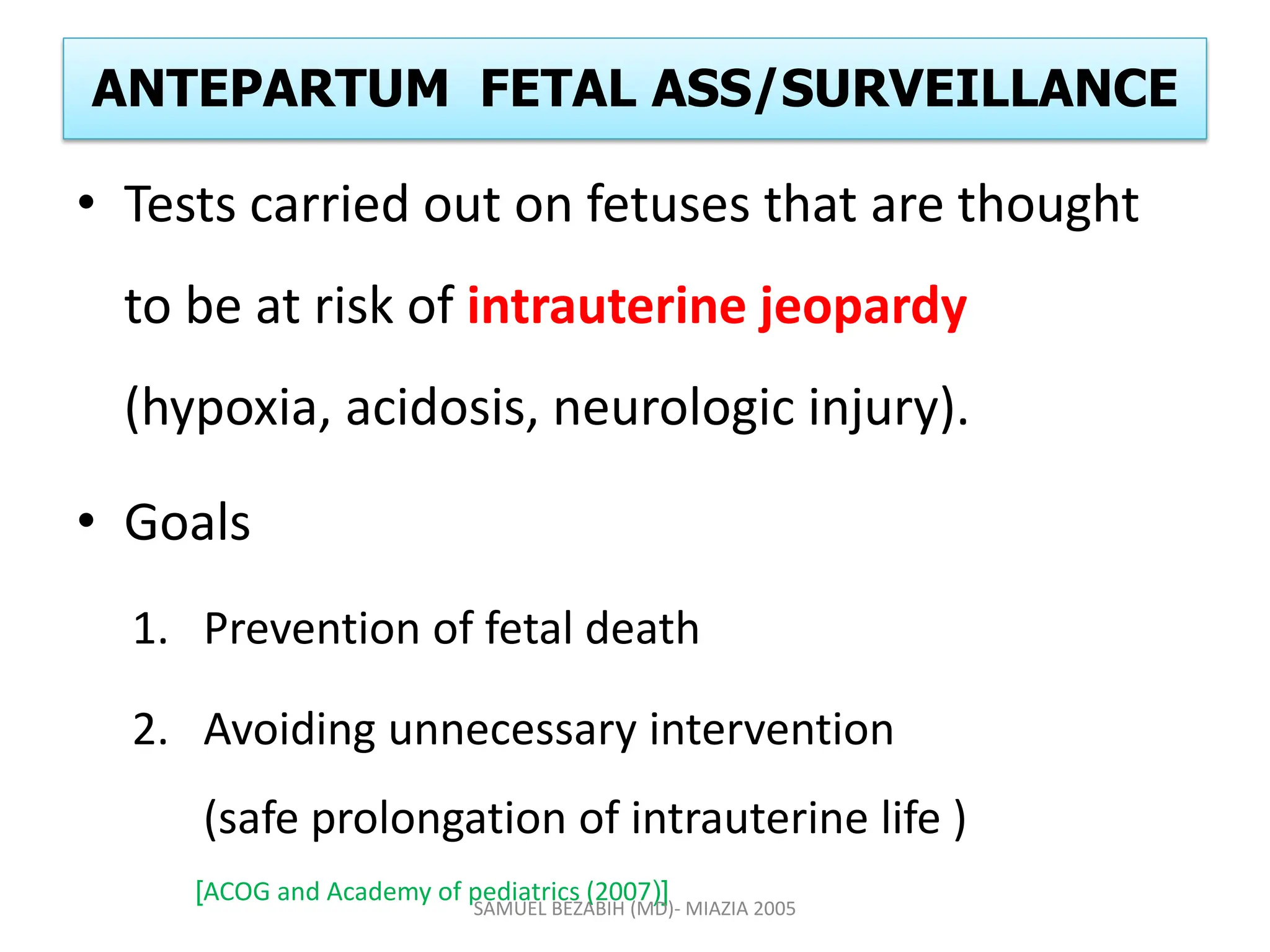 ANTEPARTUM FETAL ASS/SURVEILLANCE

• Tests carried out on fetuses that are thought to be at risk of intrauterine jeopardy (hypoxia, acidosis, neurologic injury).

• Goals

1. Prevention of fetal death

2. Avoiding unnecessary intervention (safe prolongation of intrauterine life )

[ACOG and Academy of pediatrics (2007)]

SAMUEL BEZABIH (MD)- MIAZIA 2005